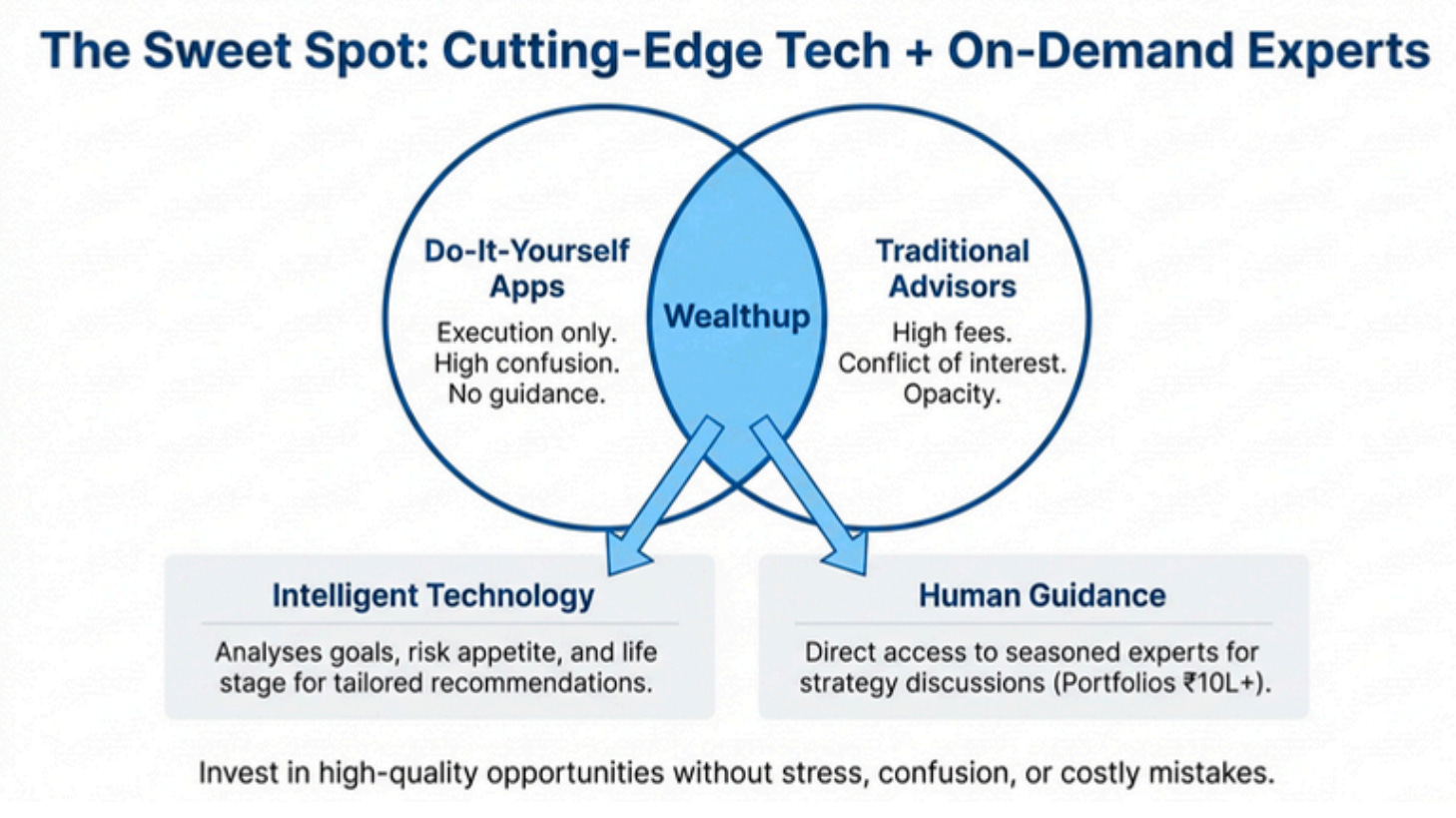 The Sweet Spot: Cutting-Edge Tech + On-Demand Experts

Do-It-Yourself Apps
Execution only.
High confusion.
No guidance.

Wealthup

Traditional Advisors
High fees.
Conflict of interest.
Opacity.

Intelligent Technology
Analyses goals, risk appetite, and life stage for tailored recommendations.

Human Guidance
Direct access to seasoned experts for strategy discussions (Portfolios ₹10L+).

Invest in high-quality opportunities without stress, confusion, or costly mistakes.